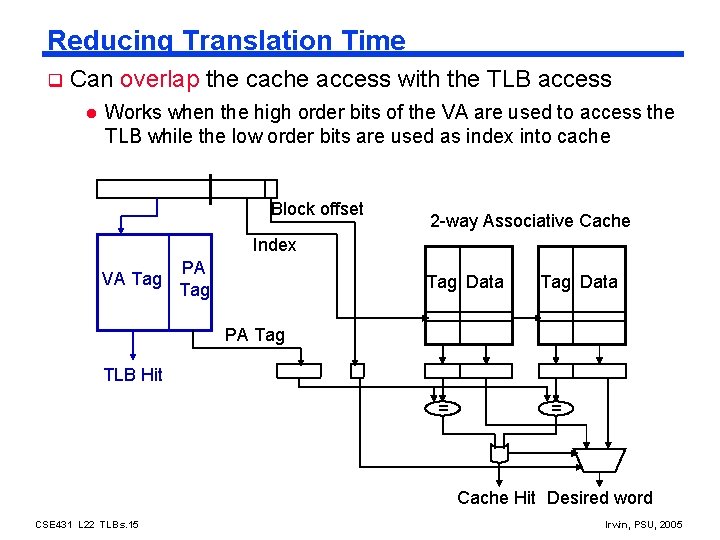 Reducing Translation Time

Can overlap the cache access with the TLB access

Works when the high order bits of the VA are used to access the TLB while the low order bits are used as index into cache

Block offset

Index

2-way Associative Cache

VA Tag

PA Tag

Tag Data

Tag Data

PA Tag

TLB Hit

=

=

Cache Hit Desired word

CSE431 L22 TLBs.15

Irwin, PSU, 2005